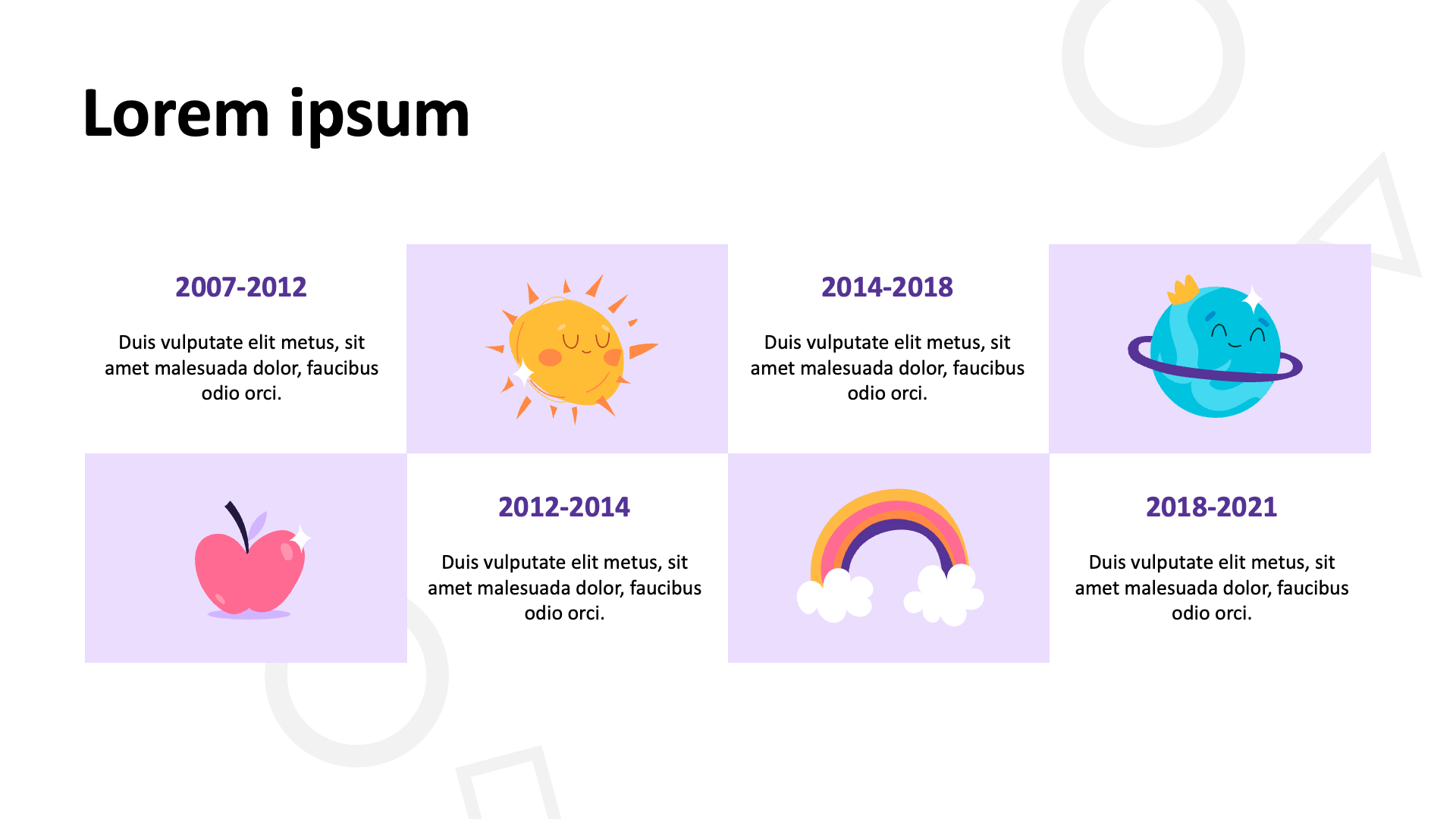 Lorem ipsum

2007-2012

Duis vulputate elit metus, sit amet malesuada dolor, faucibus odio orci.

2014-2018

Duis vulputate elit metus, sit amet malesuada dolor, faucibus odio orci.

2012-2014

Duis vulputate elit metus, sit amet malesuada dolor, faucibus odio orci.

2018-2021

Duis vulputate elit metus, sit amet malesuada dolor, faucibus odio orci.